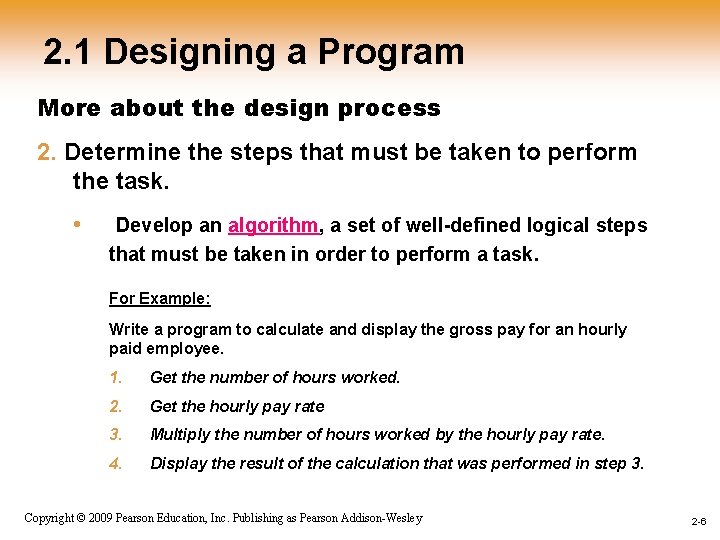 2.1 Designing a Program

More about the design process

2. Determine the steps that must be taken to perform the task.

• Develop an algorithm, a set of well-defined logical steps that must be taken in order to perform a task.

For Example:

Write a program to calculate and display the gross pay for an hourly paid employee.

1. Get the number of hours worked.
2. Get the hourly pay rate
3. Multiply the number of hours worked by the hourly pay rate.
4. Display the result of the calculation that was performed in step 3.

Copyright © 2009 Pearson Education, Inc. Publishing as Pearson Addison-Wesley

2-6